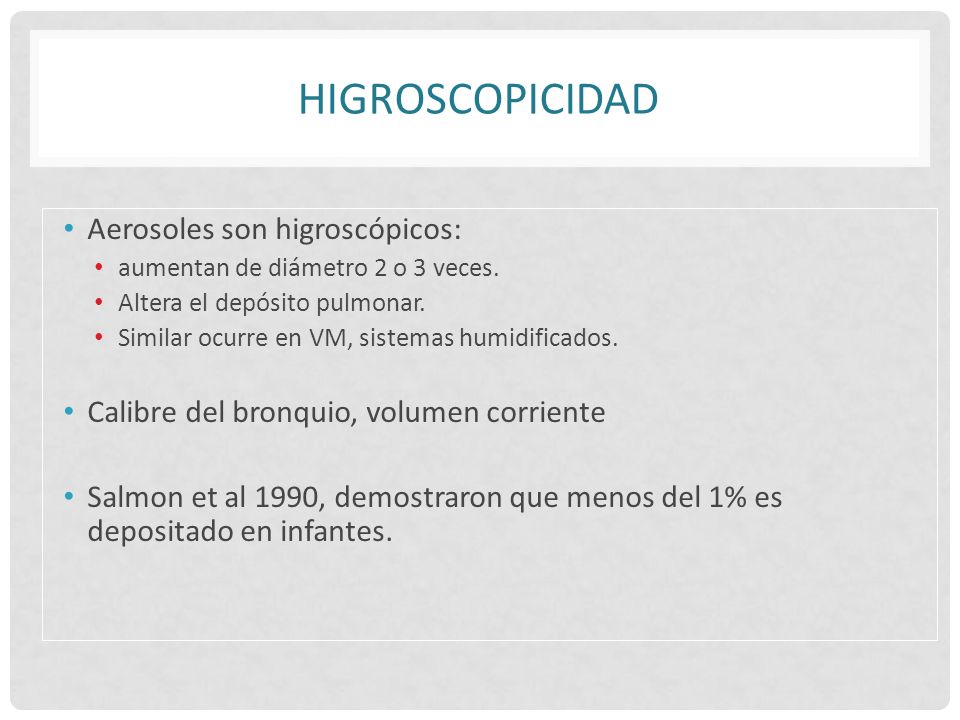 HIGROSCOPICIDAD

• Aerosoles son higroscópicos:
  • aumentan de diámetro 2 o 3 veces.
  • Altera el depósito pulmonar.
  • Similar ocurre en VM, sistemas humidificados.

• Calibre del bronquio, volumen corriente

• Salmon et al 1990, demostraron que menos del 1% es depositado en infantes.